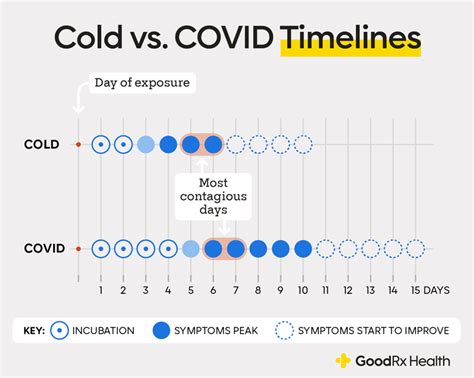 Cold vs. COVID Timelines

Day of exposure

COLD

Most contagious days

COVID

1 2 3 4 5 6 7 8 9 10 11 12 13 14 15 DAYS

KEY: INCUBATION SYMPTOMS PEAK SYMPTOMS START TO IMPROVE

GoodRx Health